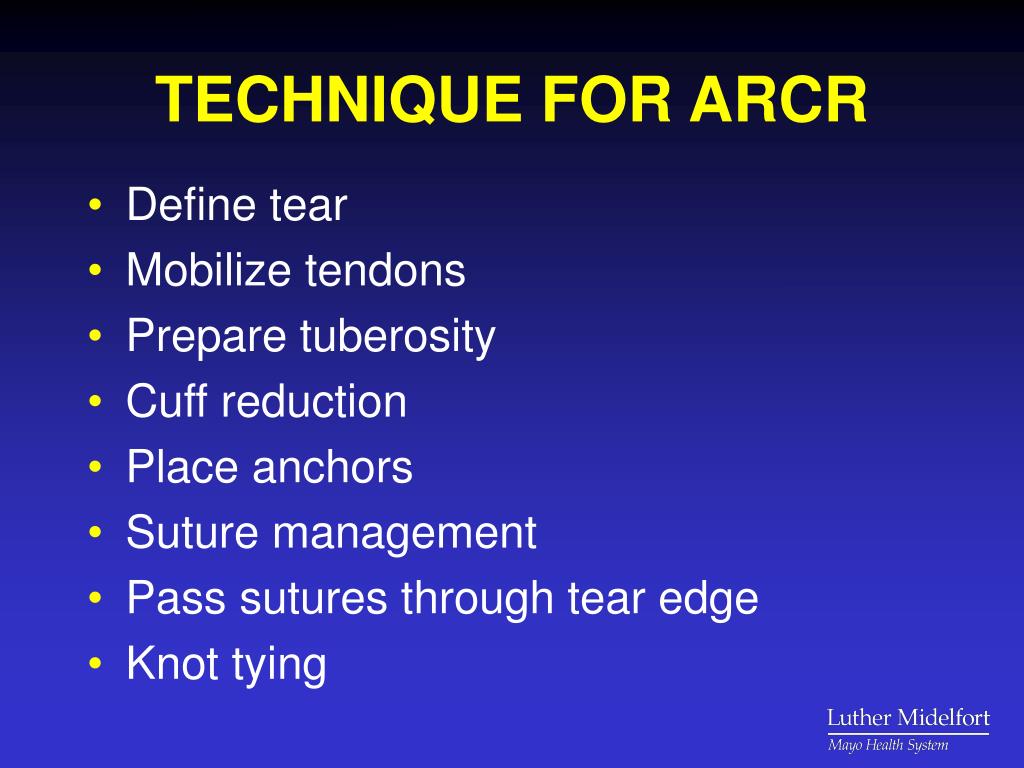 TECHNIQUE FOR ARCR

• Define tear
• Mobilize tendons
• Prepare tuberosity
• Cuff reduction
• Place anchors
• Suture management
• Pass sutures through tear edge
• Knot tying

Luther Midelfort
Mayo Health System